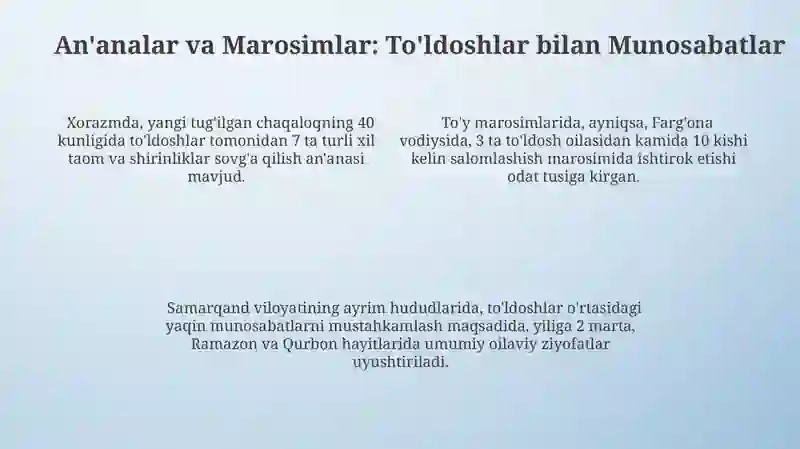 An'analar va Marosimlar: To'ldoshlar bilan Munosabatlar

Xorazmda, yangi tug'ilgan chaqaloqning 40 kunligida to'ldoshlar tomonidan 7 ta turli xil taom va shirinliklar sovg'a qilish an'anasi mavjud.

To'y marosimlarida, ayniqsa, Farg'ona vodiysida, 3 ta to'ldosh oilasidan kamida 10 kishi kelin salomlashish marosimida ishtirok etishi odat tusiga kirgan.

Samarqand viloyatining ayrim hududlarida, to'ldoshlar o'rtasidagi yaqin munosabatlarni mustahkamlash maqsadida, yiliga 2 marta, Ramazon va Qurbon hayitlarida umumiy oilaviy ziyofatlar uyushtiriladi.